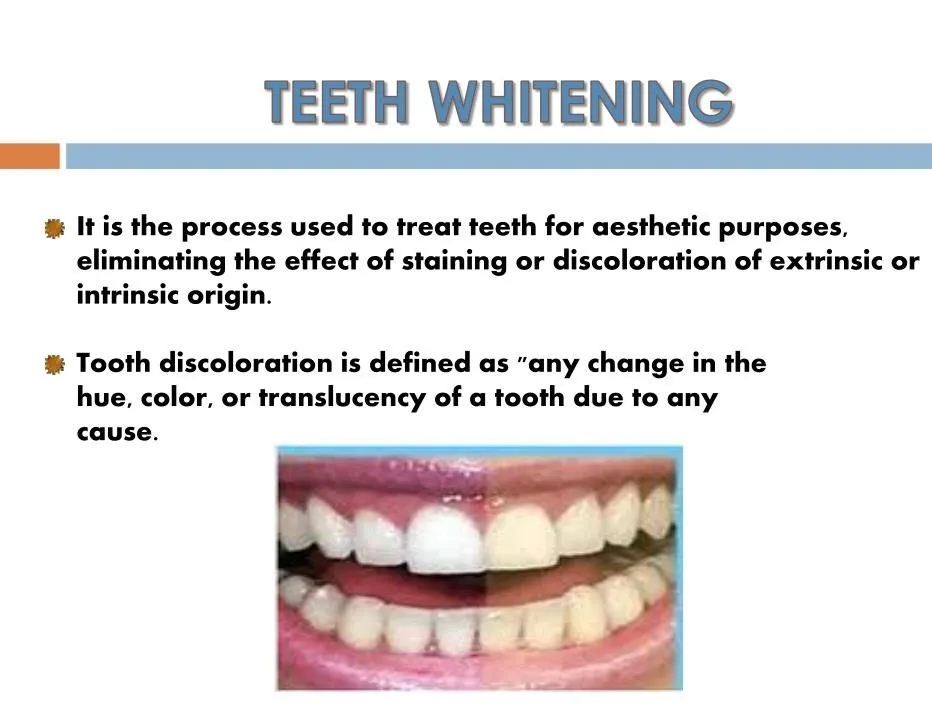 TEETH WHITENING

It is the process used to treat teeth for aesthetic purposes, eliminating the effect of staining or discoloration of extrinsic or intrinsic origin.

Tooth discoloration is defined as "any change in the hue, color, or translucency of a tooth due to any cause.